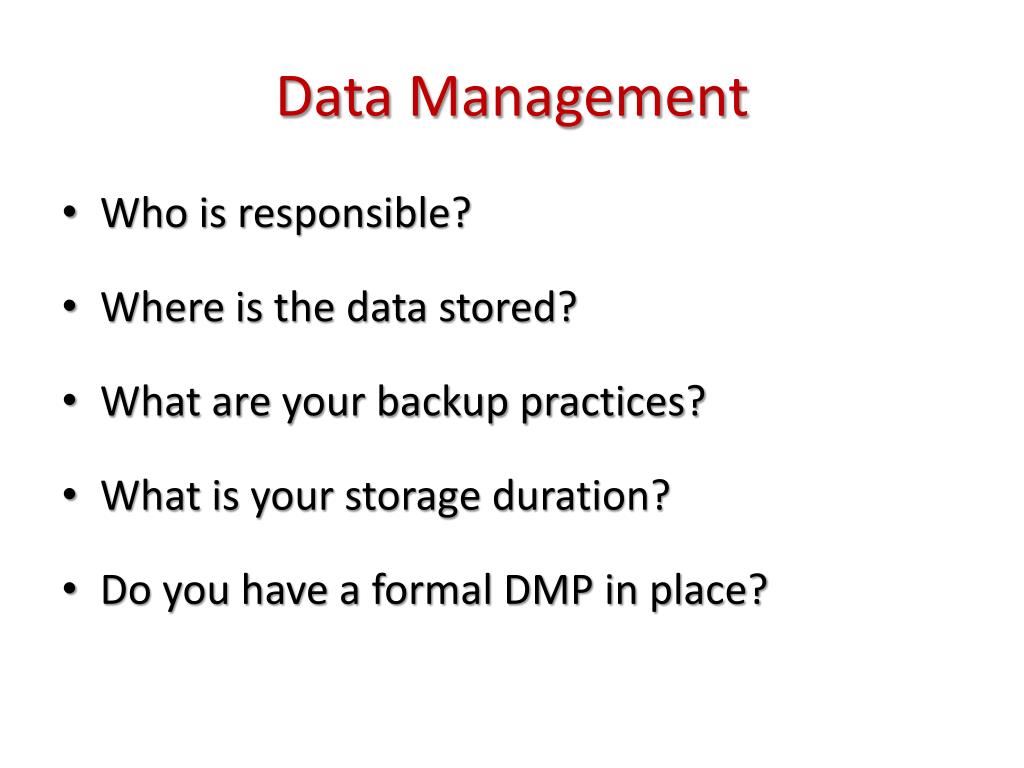 Data Management

• Who is responsible?
• Where is the data stored?
• What are your backup practices?
• What is your storage duration?
• Do you have a formal DMP in place?